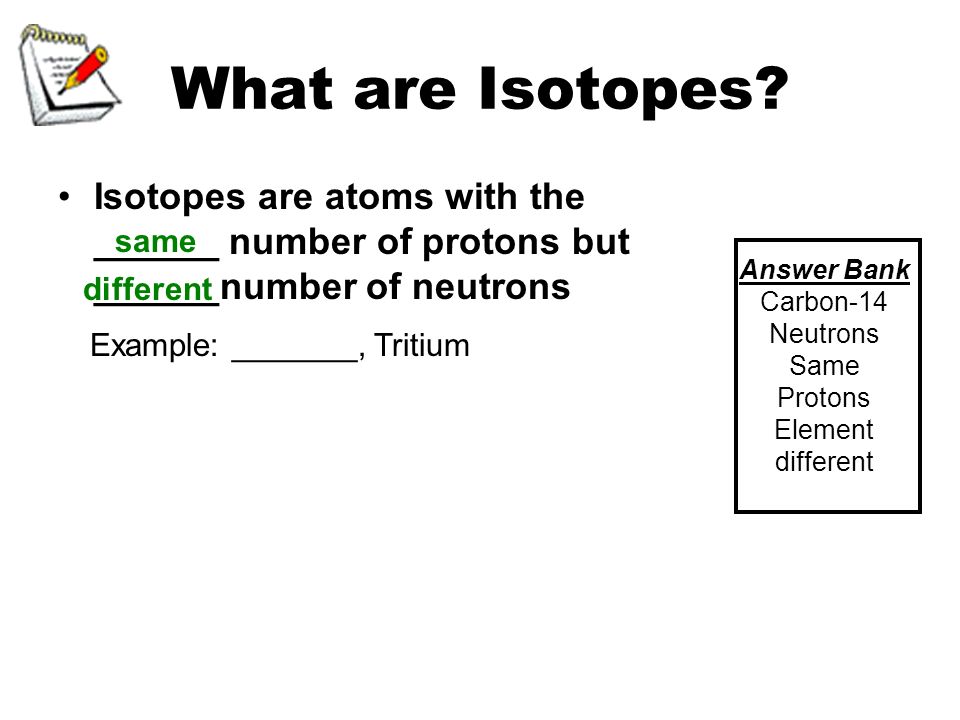 What are Isotopes?

• Isotopes are atoms with the same number of protons but different number of neutrons

Example: _______, Tritium

Answer Bank
Carbon-14
Neutrons
Same
Protons
Element
different